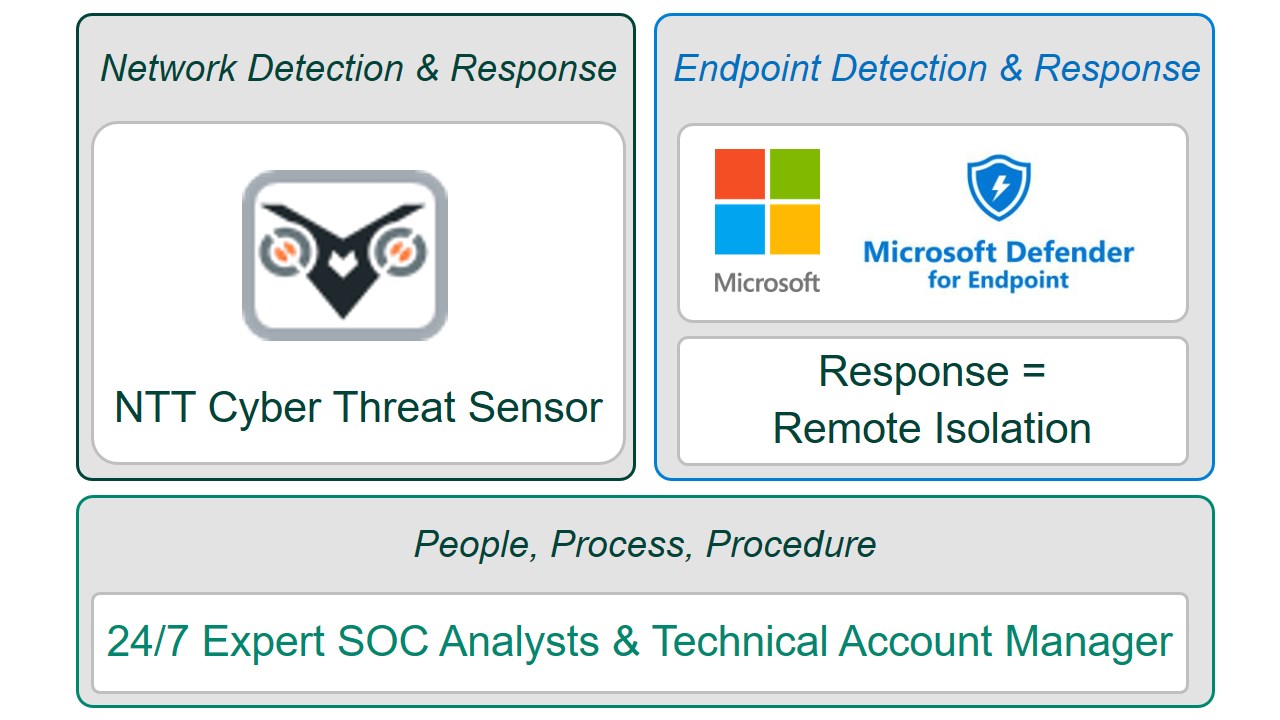 Network Detection & Response

NTT Cyber Threat Sensor

Endpoint Detection & Response

Microsoft

Microsoft Defender for Endpoint

Response = Remote Isolation

People, Process, Procedure

24/7 Expert SOC Analysts & Technical Account Manager